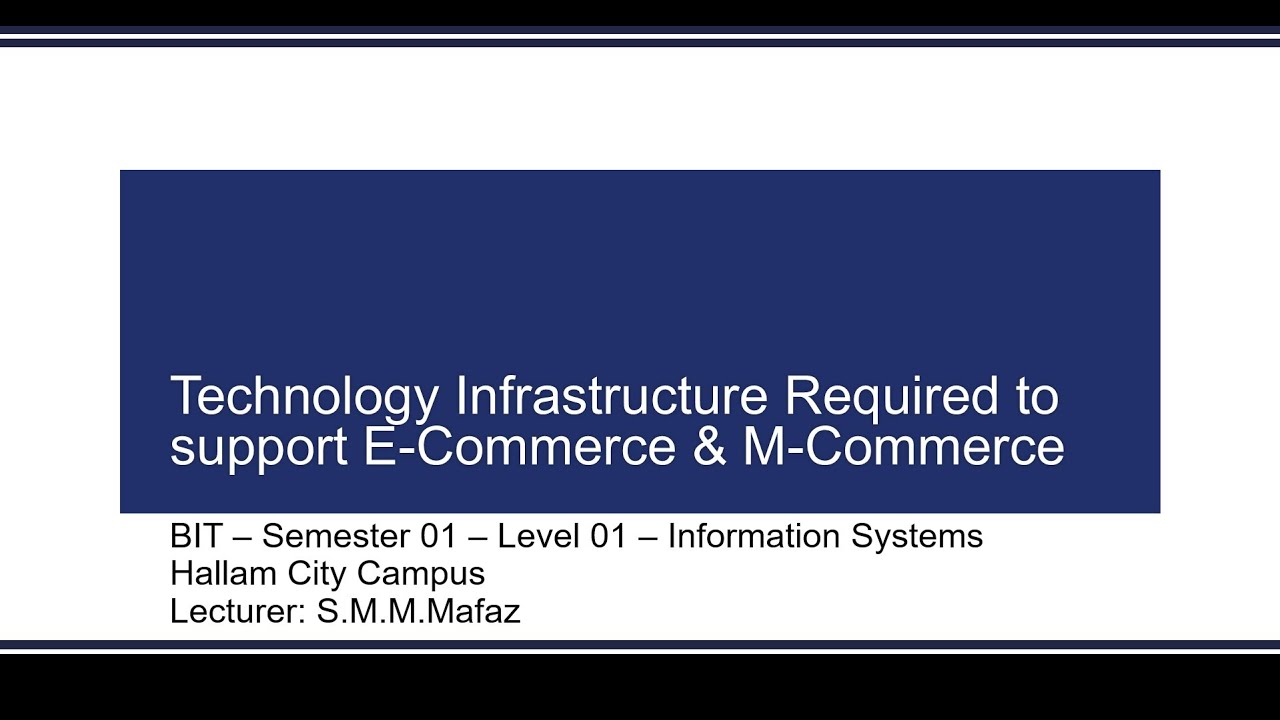 Technology Infrastructure Required to support E-Commerce & M-Commerce

BIT – Semester 01 – Level 01 – Information Systems
Hallam City Campus
Lecturer: S.M.M.Mafaz